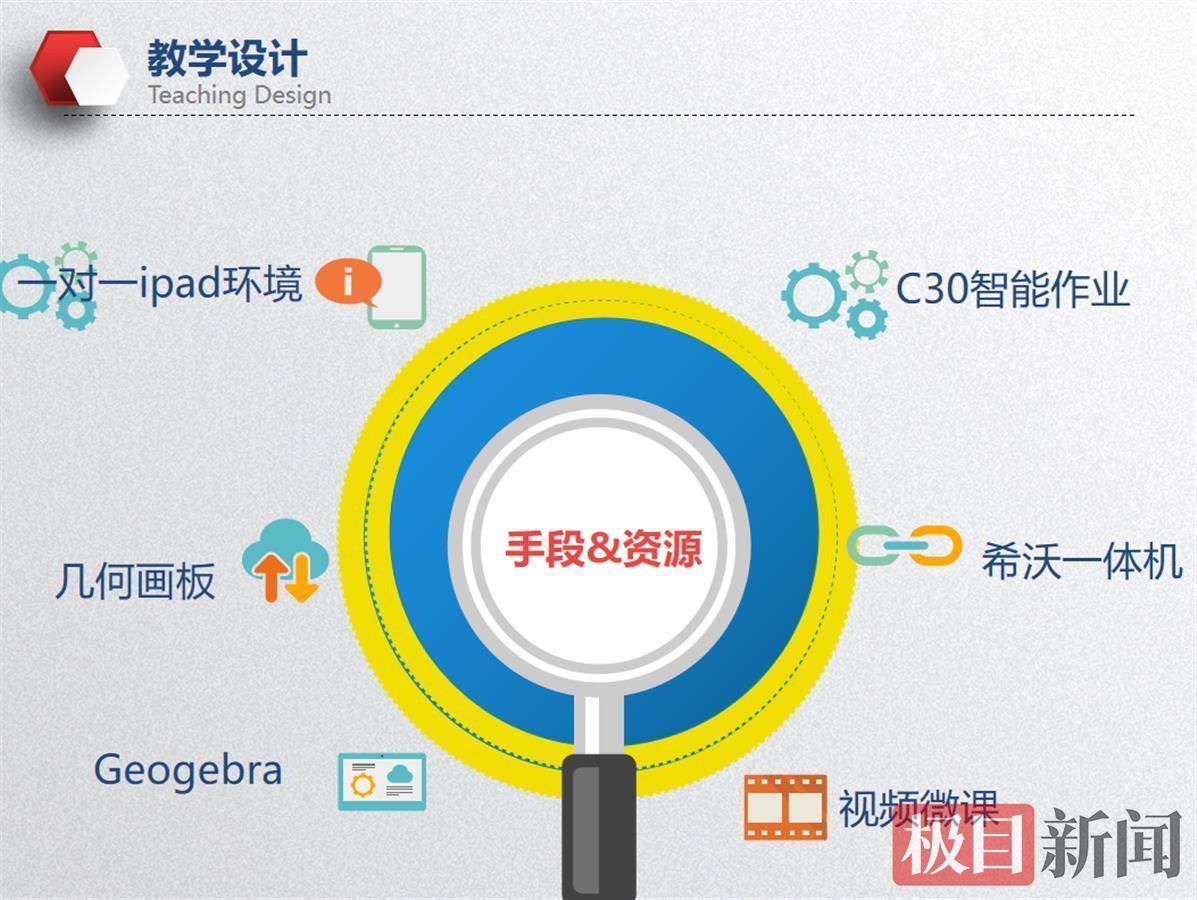 教学设计
Teaching Design

一对一ipad环境

C30智能作业

手段&资源

几何画板

希沃一体机

Geogebra

视频微课

极目新闻